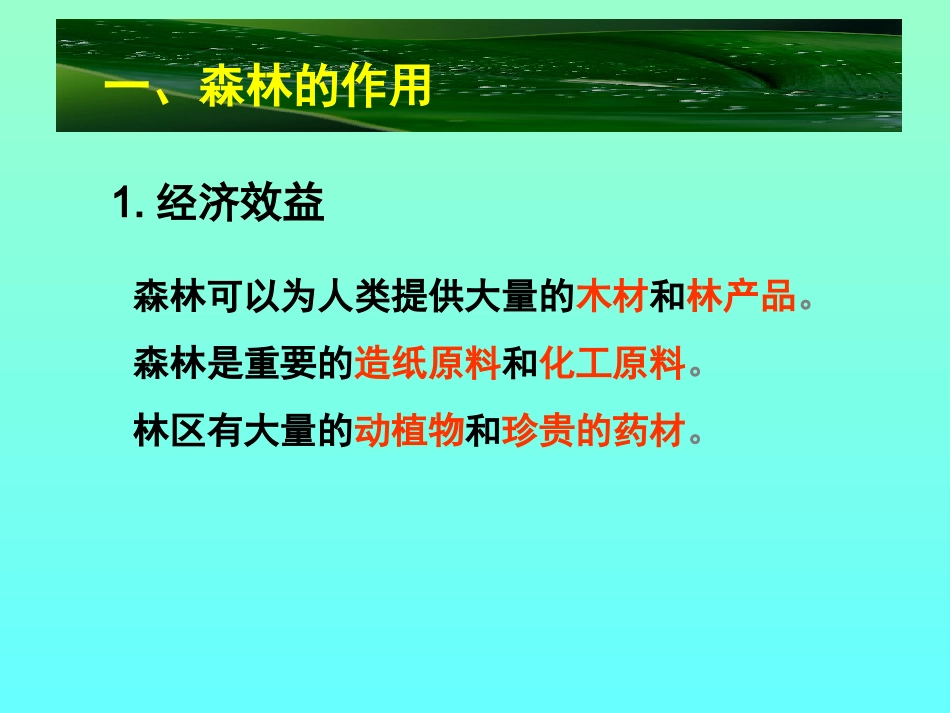 一、森林的作用

1. 经济效益

森林可以为人类提供大量的木材和林产品。

森林是重要的造纸原料和化工原料。

林区有大量的动植物和珍贵的药材。